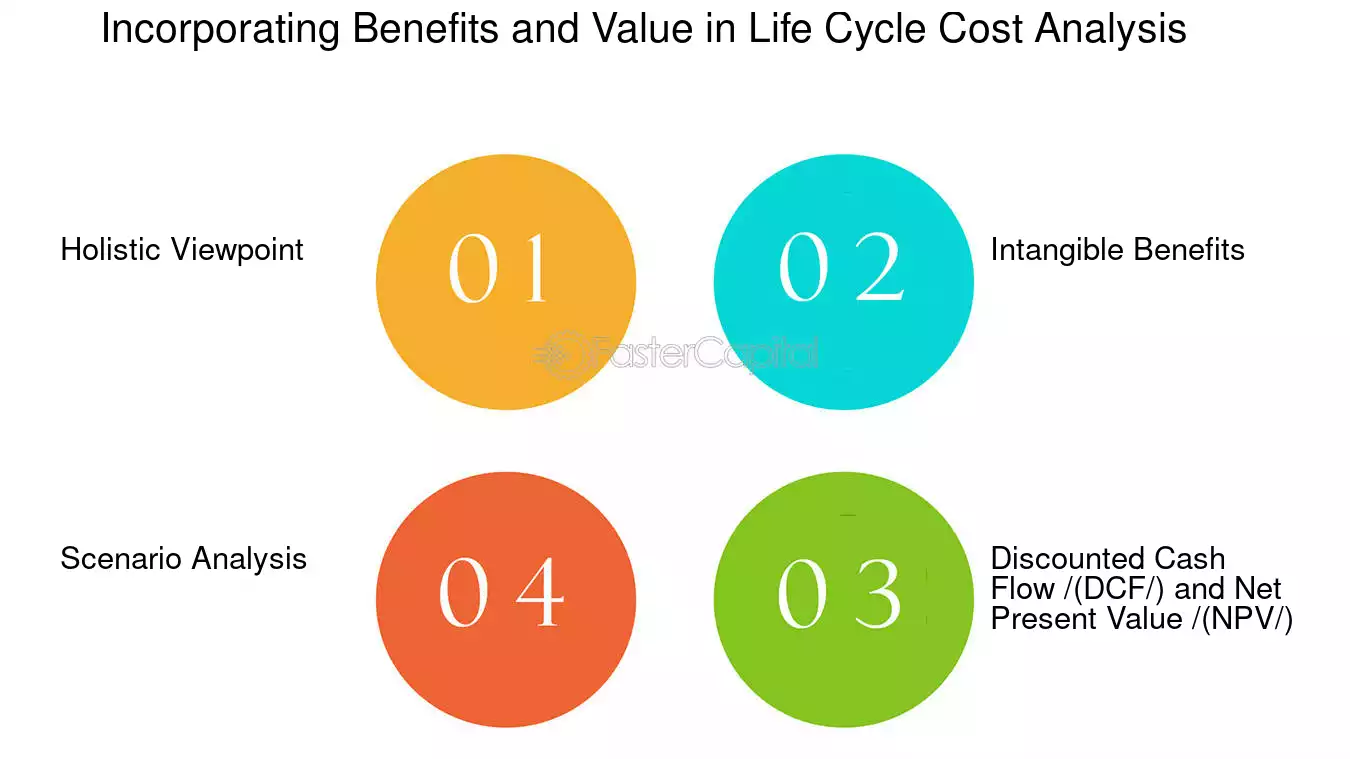 Incorporating Benefits and Value in Life Cycle Cost Analysis

Holistic Viewpoint

01

02

Intangible Benefits

FasterCapital

Scenario Analysis

04

03

Discounted Cash Flow /(DCF/) and Net Present Value /(NPV/)